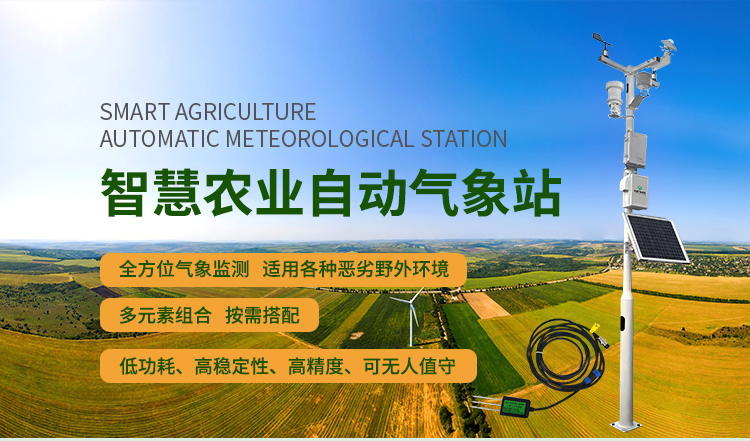 SMART AGRICULTURE
AUTOMATIC METEOROLOGICAL STATION
智慧农业自动气象站

全方位气象监测 适用各种恶劣野外环境

多元素组合 按需搭配

低功耗、高稳定性、高精度、可无人值守